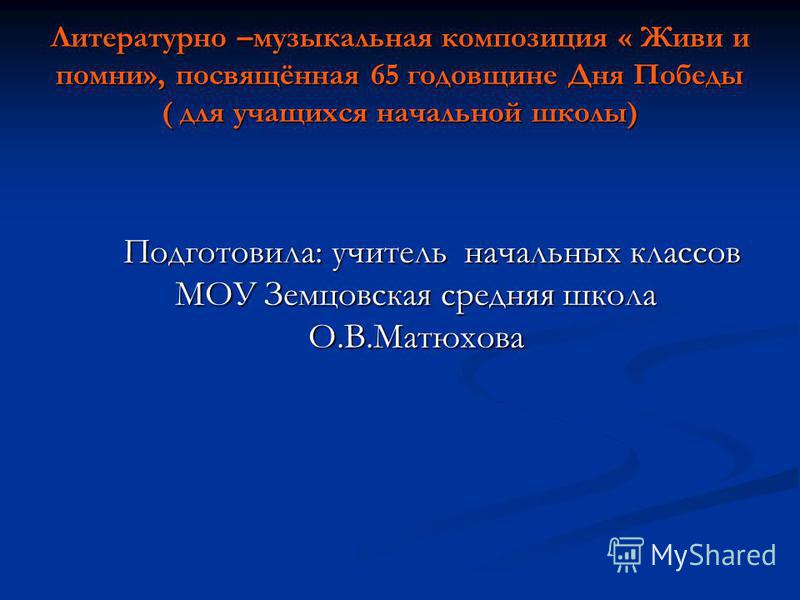 Литературно –музыкальная композиция « Живи и помни», посвящённая 65 годовщине Дня Победы ( для учащихся начальной школы)

Подготовила: учитель начальных классов МОУ Земцовская средняя школа О.В.Матюхова

MyShared